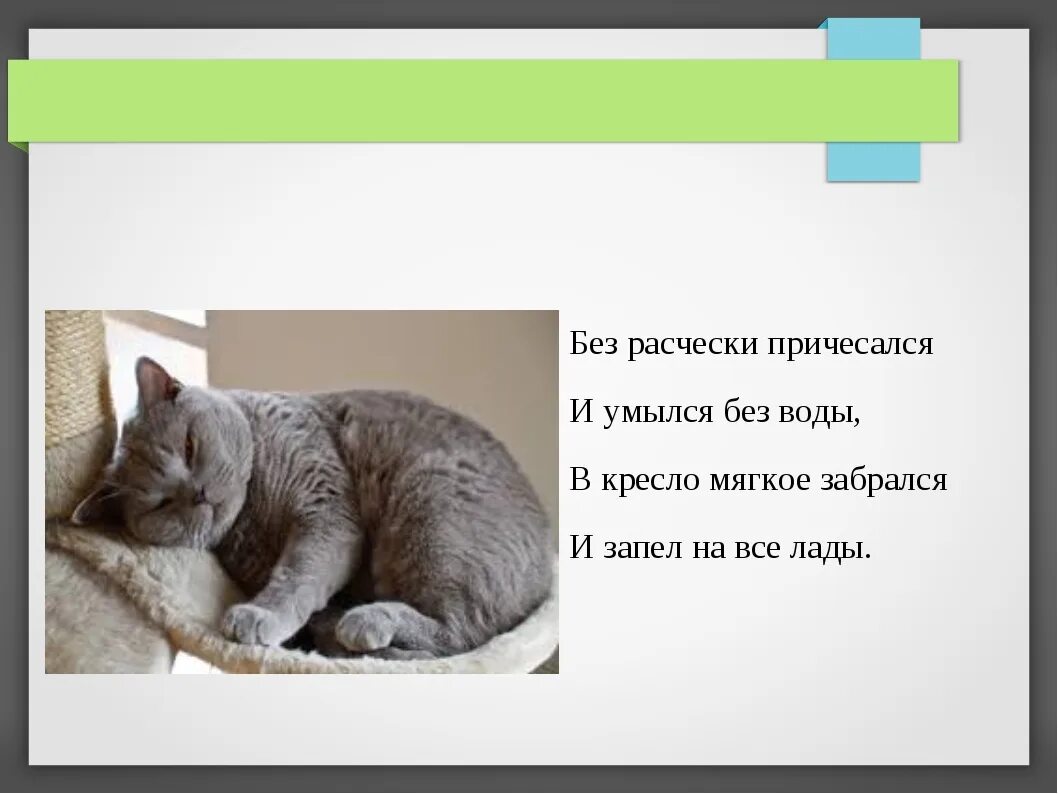 Без расчески причесался

И умылся без воды,

В кресло мягкое забрался

И запел на все лады.